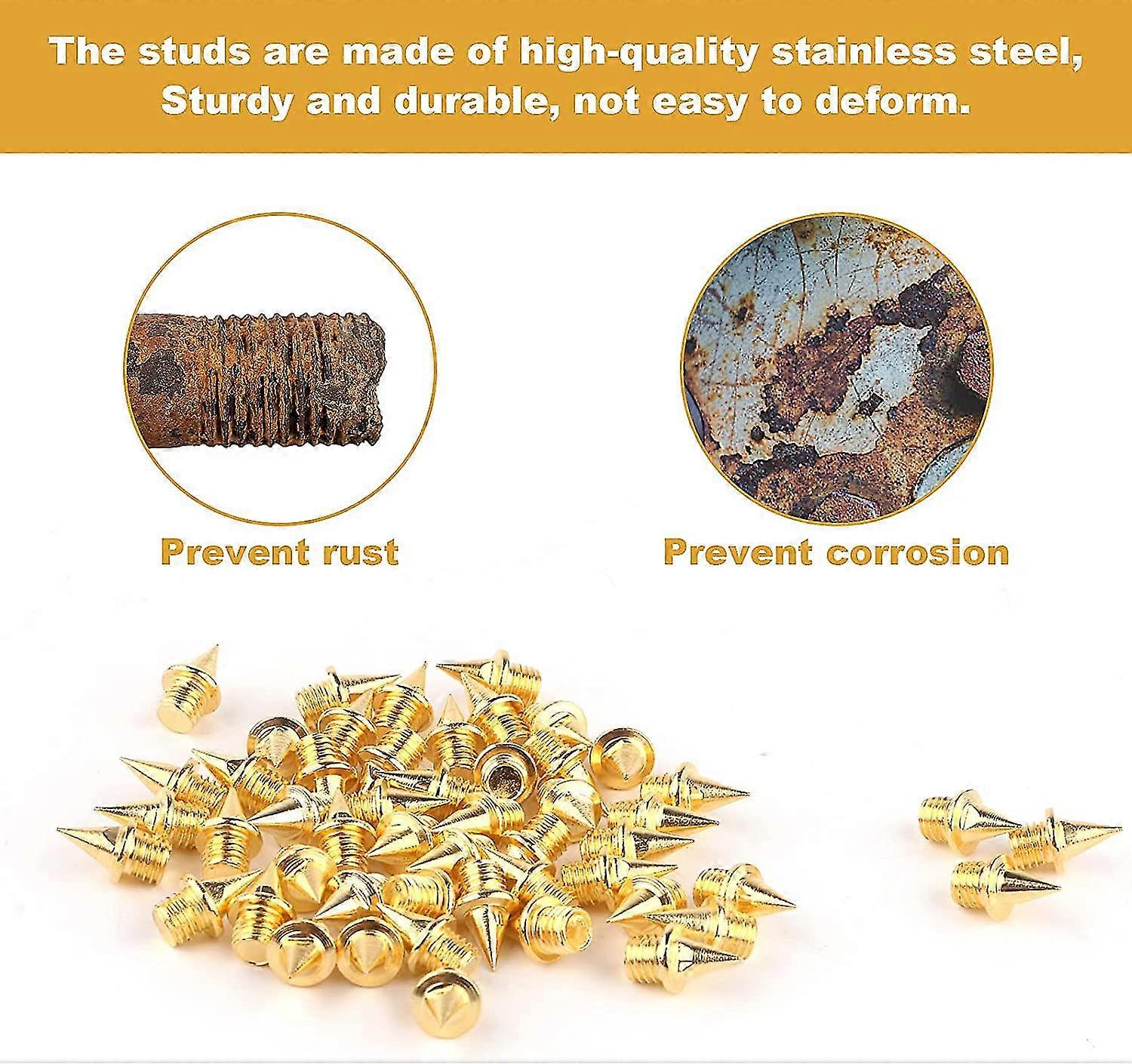 The studs are made of high-quality stainless steel, Sturdy and durable, not easy to deform.

Prevent rust

Prevent corrosion